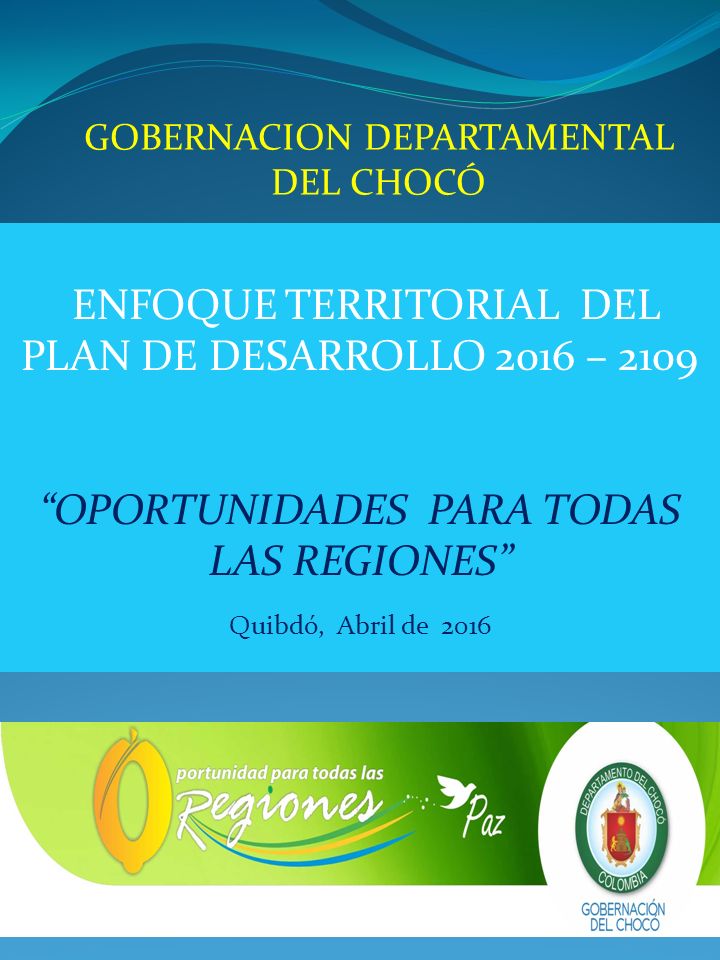 GOBERNACION DEPARTAMENTAL DEL CHOCÓ

ENFOQUE TERRITORIAL DEL PLAN DE DESARROLLO 2016 – 2109

“OPORTUNIDADES PARA TODAS LAS REGIONES”

Quibdó, Abril de 2016

Oportunidad para todas las Regiones Paz

DEPARTAMENTO DEL CHOCÓ COLOMBIA

GOBERNACIÓN DEL CHOCO